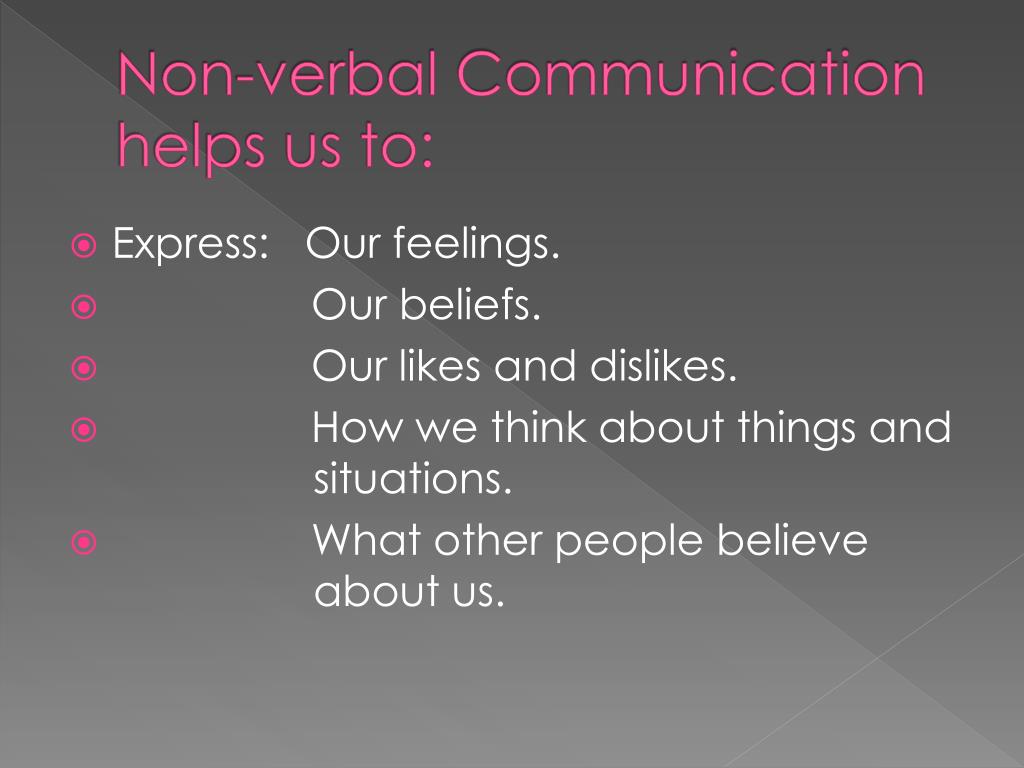 Non-verbal Communication helps us to:

Express: Our feelings.
Our beliefs.
Our likes and dislikes.
How we think about things and situations.
What other people believe about us.